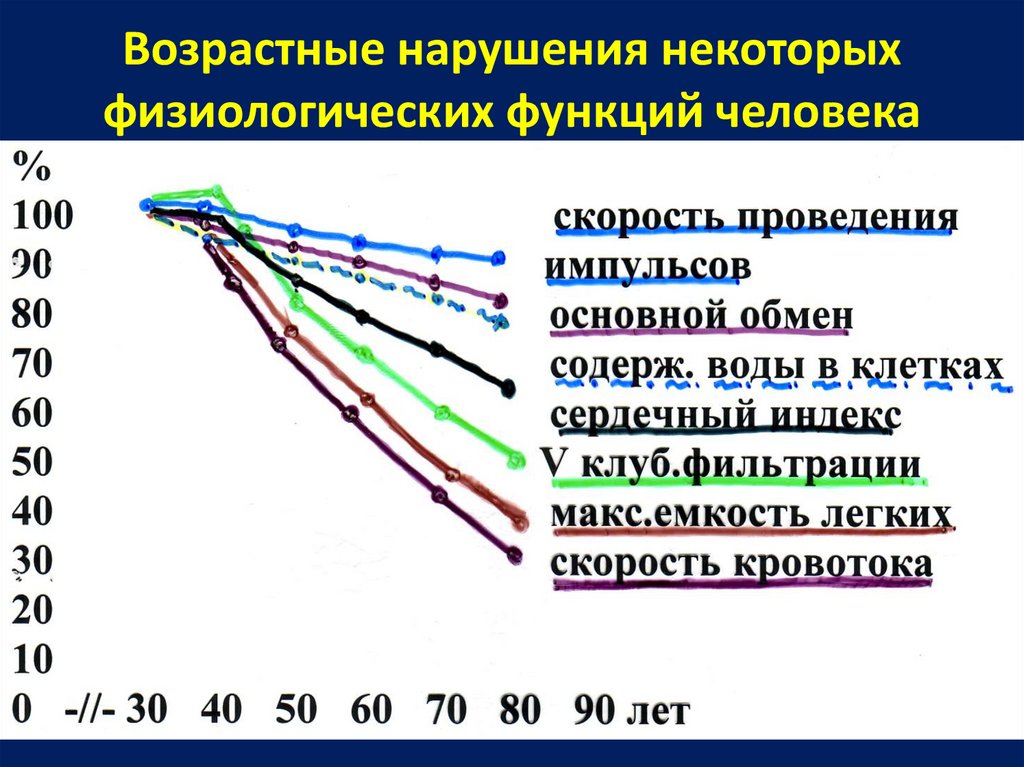 Возрастные нарушения некоторых физиологических функций человека

%
100
90
80
70
60
50
40
30
20
10
0 -//- 30 40 50 60 70 80 90 лет

скорость проведения импульсов
основной обмен
содерж. воды в клетках
сердечный индекс
V клуб.фильтрации
макс.емкость легких
скорость кровотока